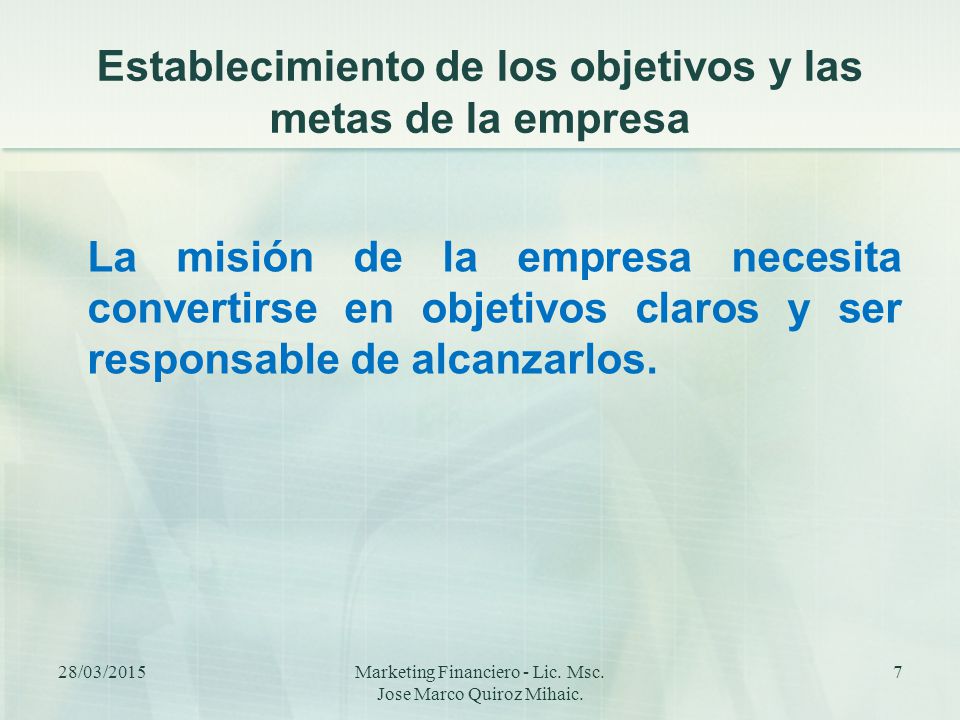 Establecimiento de los objetivos y las metas de la empresa

La misión de la empresa necesita convertirse en objetivos claros y ser responsable de alcanzarlos.

28/03/2015

Marketing Financiero - Lic. Msc. Jose Marco Quiroz Mihaic.

7